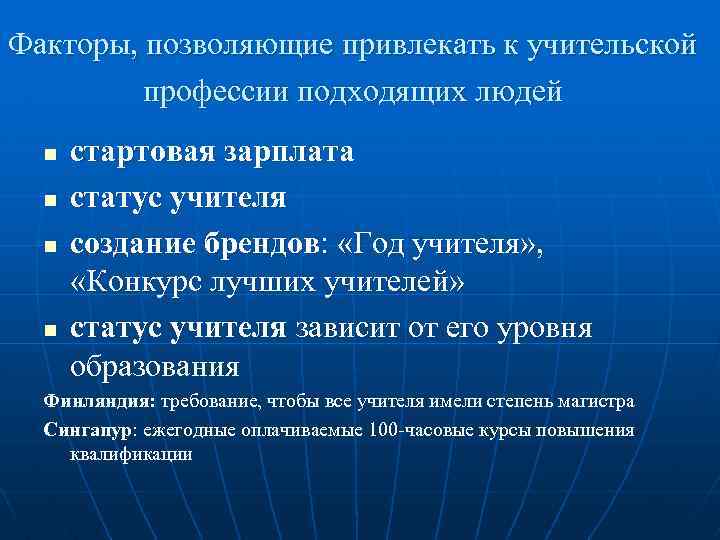 Факторы, позволяющие привлекать к учительской профессии подходящих людей

- стартовая зарплата
- статус учителя
- создание брендов: «Год учителя», «Конкурс лучших учителей»
- статус учителя зависит от его уровня образования

Финляндия: требование, чтобы все учителя имели степень магистра

Сингапур: ежегодные оплачиваемые 100-часовые курсы повышения квалификации